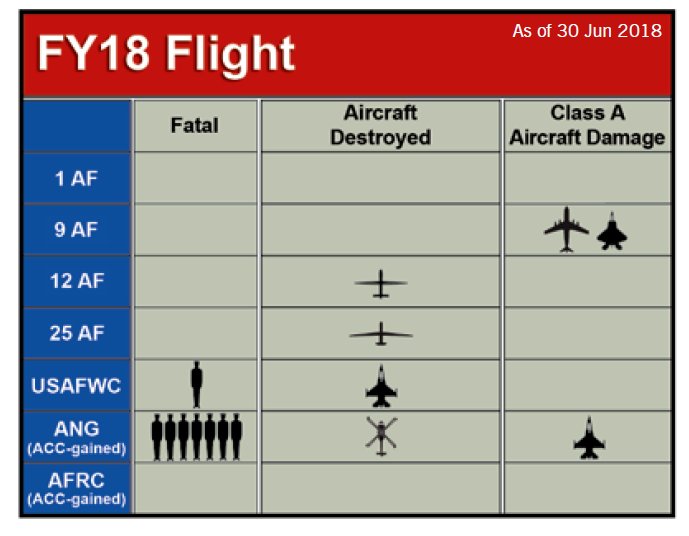 FY18 Flight

As of 30 Jun 2018

| | Fatal | Aircraft Destroyed | Class A Aircraft Damage |
|---|---|---|---|
| 1 AF | | | |
| 9 AF | | | |
| 12 AF | | | |
| 25 AF | | | |
| USAFWC | | | |
| ANG (ACC-gained) | | | |
| AFRC (ACC-gained) | | | |